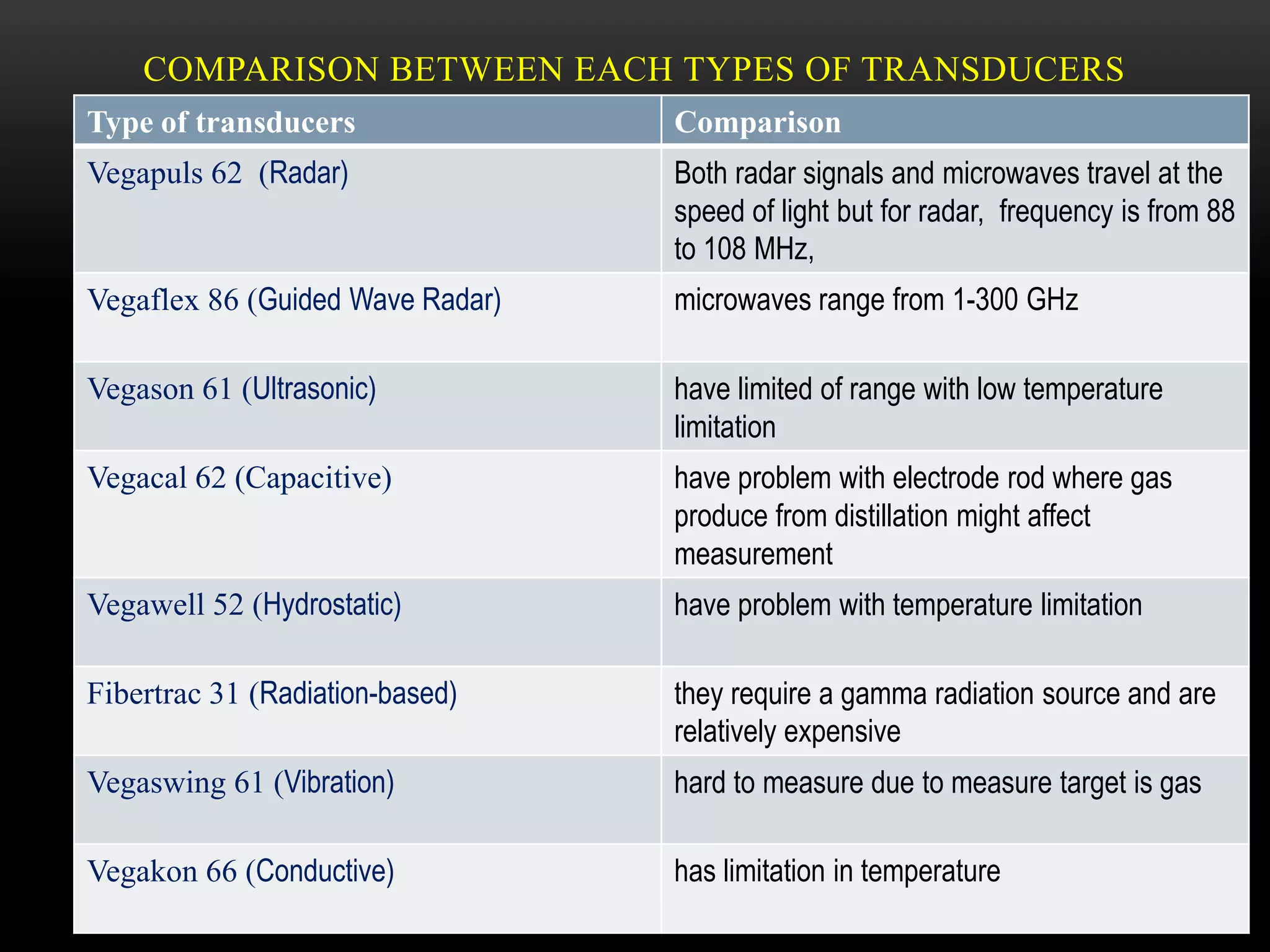 COMPARISON BETWEEN EACH TYPES OF TRANSDUCERS

| Type of transducers | Comparison |
|---|---|
| Vegapuls 62 (Radar) | Both radar signals and microwaves travel at the speed of light but for radar, frequency is from 88 to 108 MHz, |
| Vegaflex 86 (Guided Wave Radar) | microwaves range from 1-300 GHz |
| Vegason 61 (Ultrasonic) | have limited of range with low temperature limitation |
| Vegacal 62 (Capacitive) | have problem with electrode rod where gas produce from distillation might affect measurement |
| Vegawell 52 (Hydrostatic) | have problem with temperature limitation |
| Fibertrac 31 (Radiation-based) | they require a gamma radiation source and are relatively expensive |
| Vegaswing 61 (Vibration) | hard to measure due to measure target is gas |
| Vegakon 66 (Conductive) | has limitation in temperature |